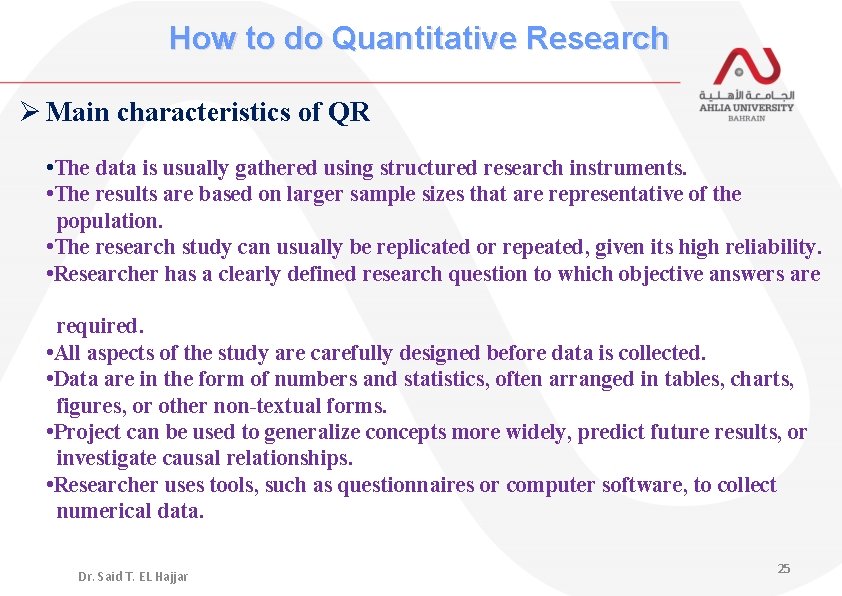 How to do Quantitative Research

الجامعة الأهلية
AHLIA UNIVERSITY
BAHRAIN

➢ Main characteristics of QR

•The data is usually gathered using structured research instruments.
•The results are based on larger sample sizes that are representative of the population.
•The research study can usually be replicated or repeated, given its high reliability.
•Researcher has a clearly defined research question to which objective answers are required.
•All aspects of the study are carefully designed before data is collected.
•Data are in the form of numbers and statistics, often arranged in tables, charts, figures, or other non-textual forms.
•Project can be used to generalize concepts more widely, predict future results, or investigate causal relationships.
•Researcher uses tools, such as questionnaires or computer software, to collect numerical data.

Dr. Said T. EL Hajjar

25